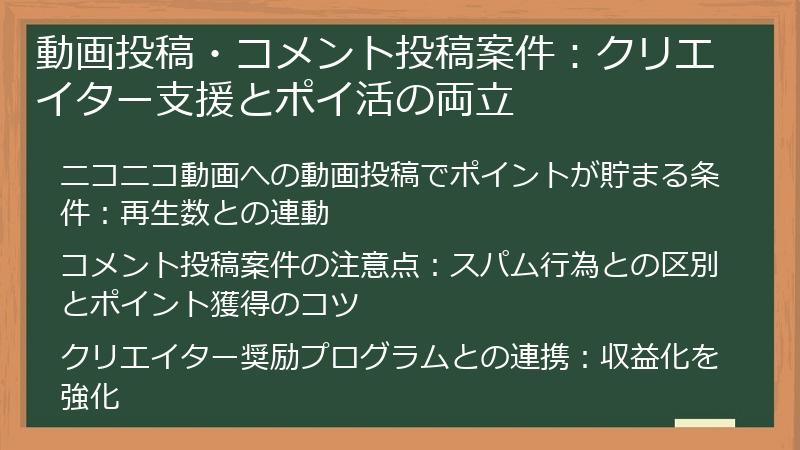 動画投稿・コメント投稿案件：クリエイター支援とポイ活の両立

ニコニコ動画への動画投稿でポイントが貯まる条件：再生数との連動

コメント投稿案件の注意点：スパム行為との区別とポイント獲得のコツ

クリエイター奨励プログラムとの連携：収益化を強化